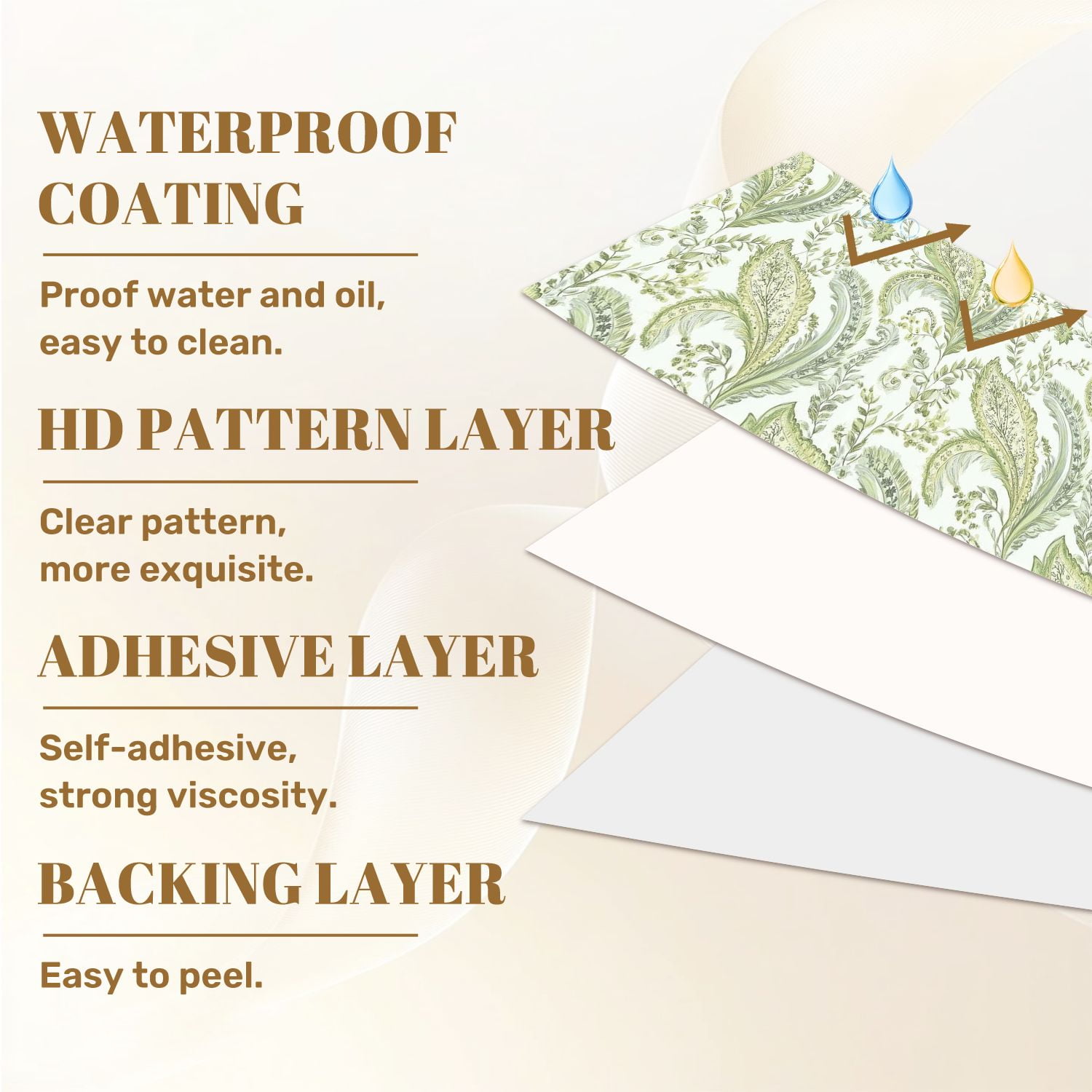 WATERPROOF COATING

Proof water and oil, easy to clean.

HD PATTERN LAYER

Clear pattern, more exquisite.

ADHESIVE LAYER

Self-adhesive, strong viscosity.

BACKING LAYER

Easy to peel.